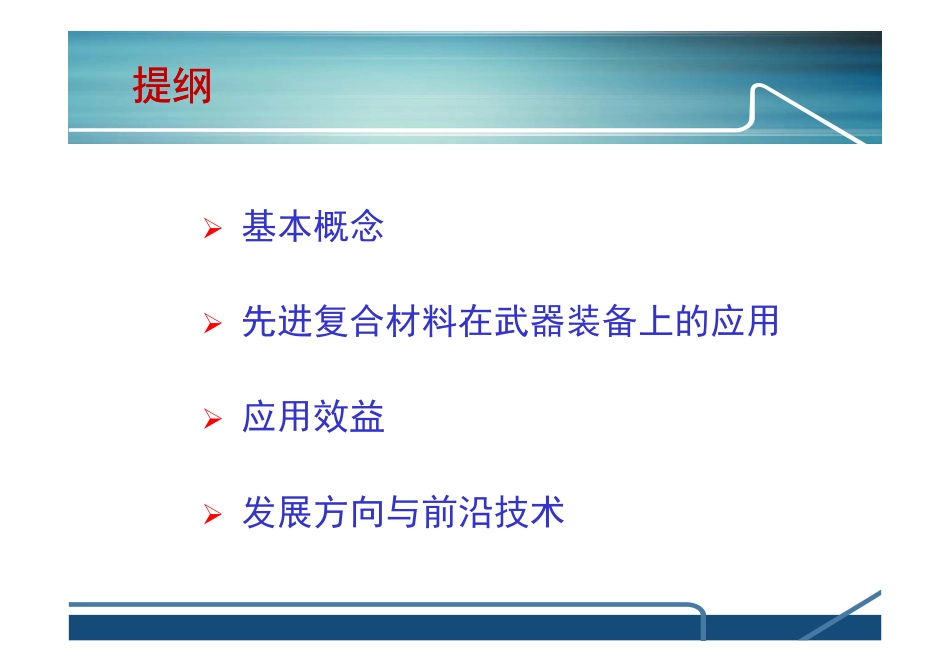 提纲

➢ 基本概念

➢ 先进复合材料在武器装备上的应用

➢ 应用效益

➢ 发展方向与前沿技术